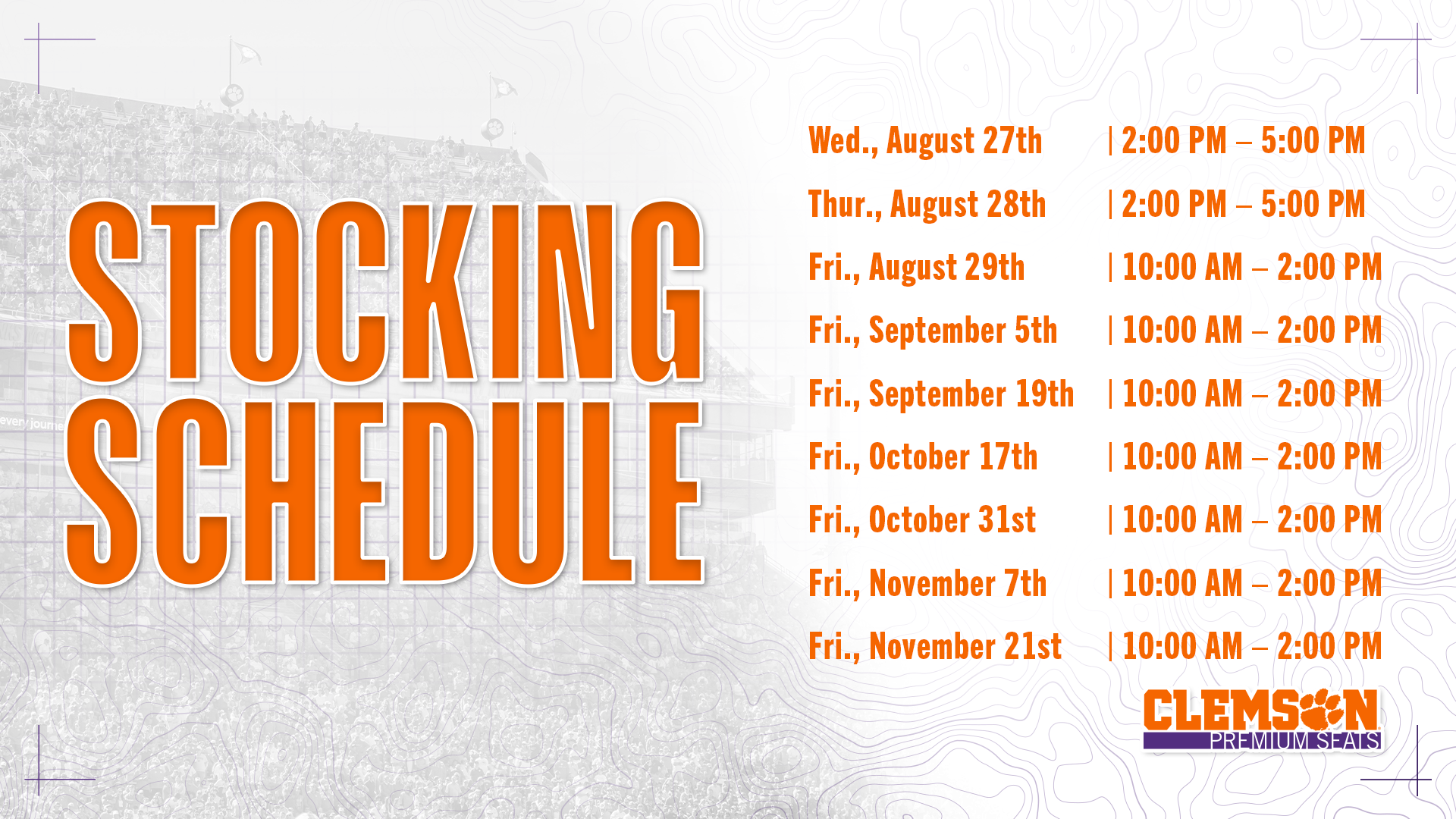 STOCKING SCHEDULE

Wed., August 27th | 2:00 PM – 5:00 PM
Thur., August 28th | 2:00 PM – 5:00 PM
Fri., August 29th | 10:00 AM – 2:00 PM
Fri., September 5th | 10:00 AM – 2:00 PM
Fri., September 19th | 10:00 AM – 2:00 PM
Fri., October 17th | 10:00 AM – 2:00 PM
Fri., October 31st | 10:00 AM – 2:00 PM
Fri., November 7th | 10:00 AM – 2:00 PM
Fri., November 21st | 10:00 AM – 2:00 PM

CLEMSON
PREMIUM SEATS